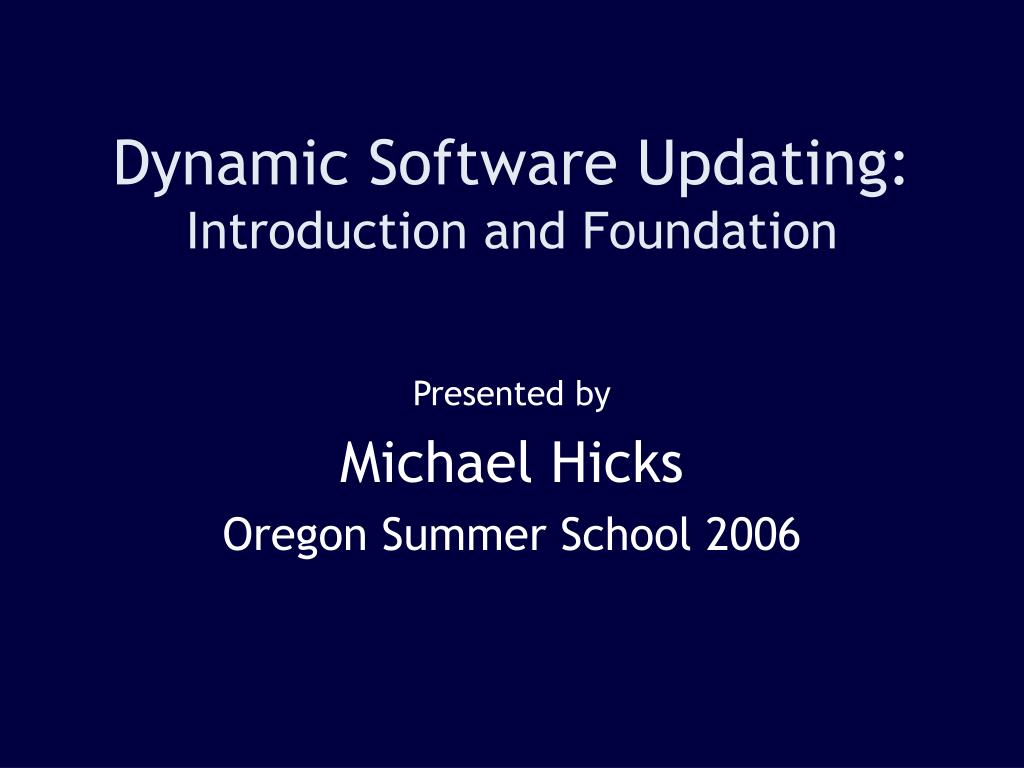 Dynamic Software Updating:
Introduction and Foundation

Presented by

Michael Hicks

Oregon Summer School 2006